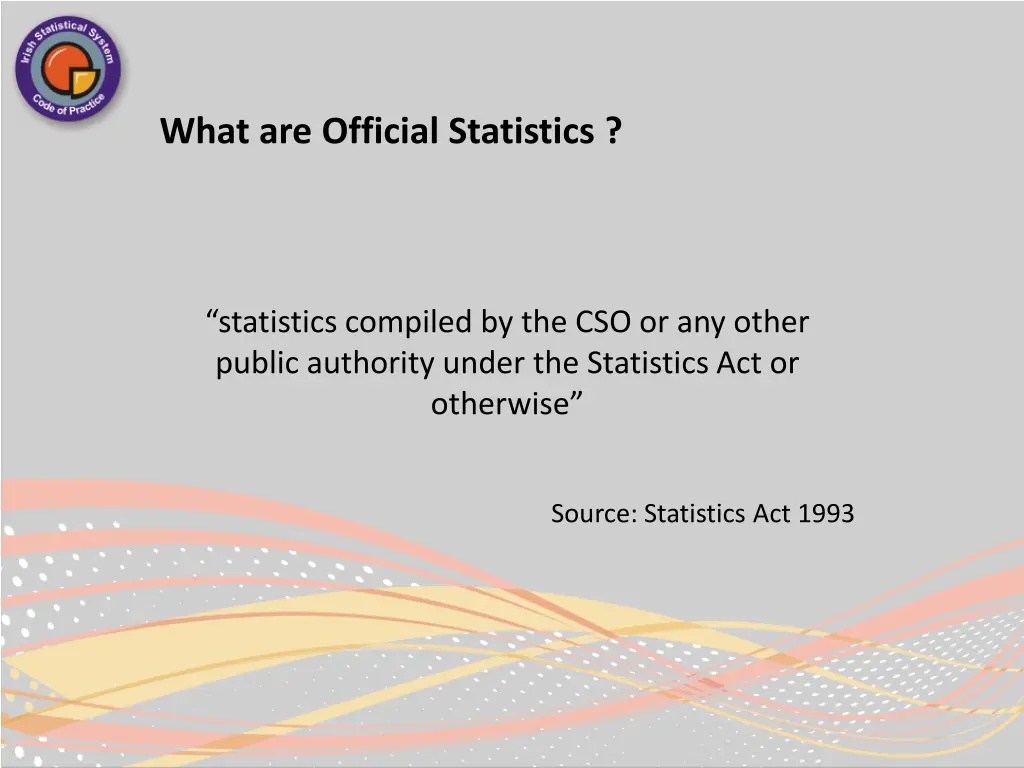 Irish Statistical System
Code of Practice

What are Official Statistics ?

“statistics compiled by the CSO or any other public authority under the Statistics Act or otherwise”

Source: Statistics Act 1993